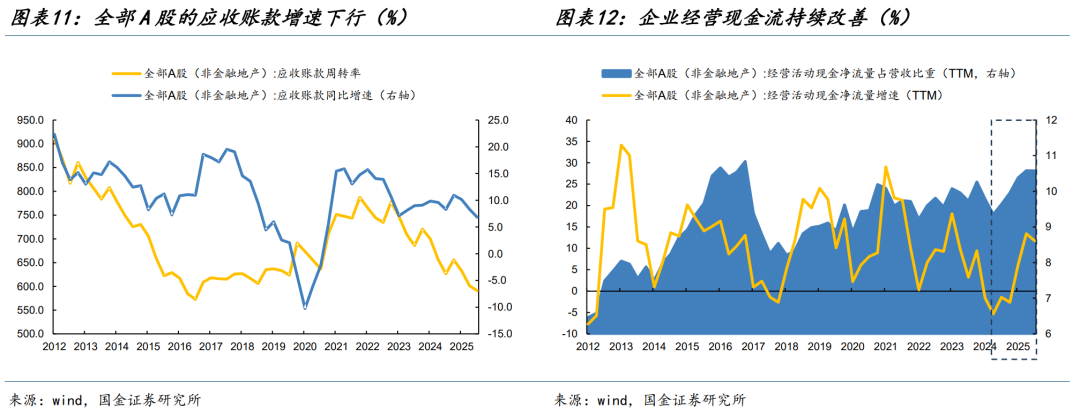 图表11：全部A股的应收账款增速下行（%）

全部A股（非金融地产）:应收账款周转率
全部A股（非金融地产）:应收账款同比增速（右轴）

950.0
900.0
850.0
800.0
750.0
700.0
650.0
600.0
550.0
500.0

25.0
20.0
15.0
10.0
5.0
0.0
-5.0
-10.0
-15.0

2012 2013 2014 2015 2016 2017 2018 2019 2020 2021 2022 2023 2024 2025

来源：wind，国金证券研究所

图表12：企业经营现金流持续改善（%）

全部A股（非金融地产）:经营活动现金净流量占营收比重（TTM，右轴）
全部A股（非金融地产）:经营活动现金净流量增速（TTM）

40
35
30
25
20
15
10
5
0
-5
-10

12
11
10
9
8
7
6

2012 2013 2014 2015 2016 2017 2018 2019 2020 2021 2022 2023 2024 2025

来源：wind，国金证券研究所